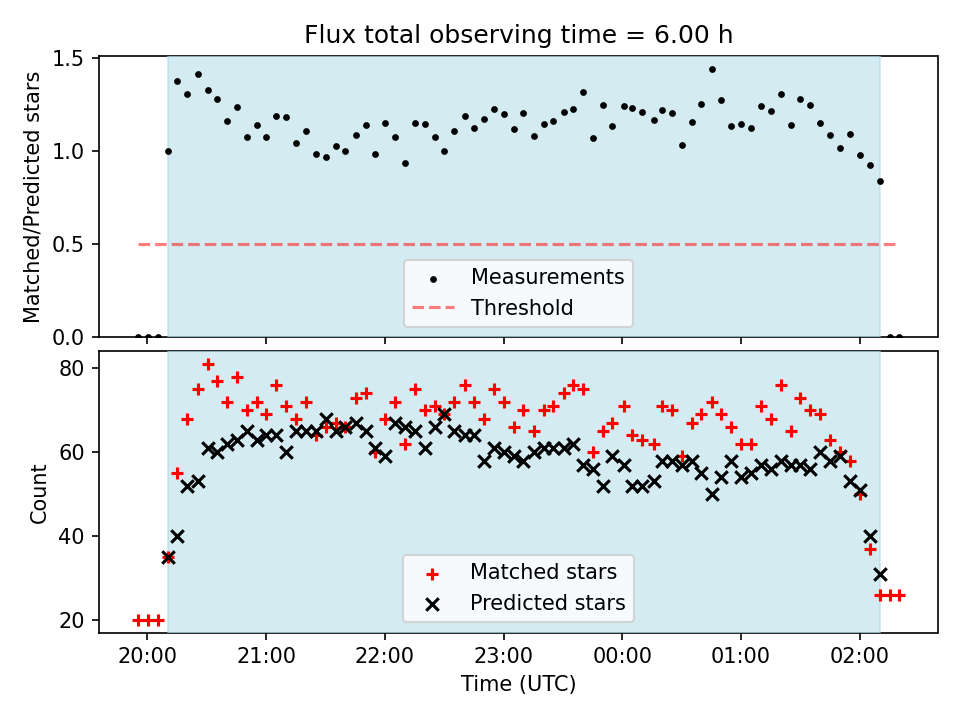 Flux total observing time = 6.00 h

Matched/Predicted stars

1.5
1.0
0.5
0.0

Measurements
Threshold

Count

80
60
40
20

Matched stars
Predicted stars

20:00
21:00
22:00
23:00
00:00
01:00
02:00

Time (UTC)